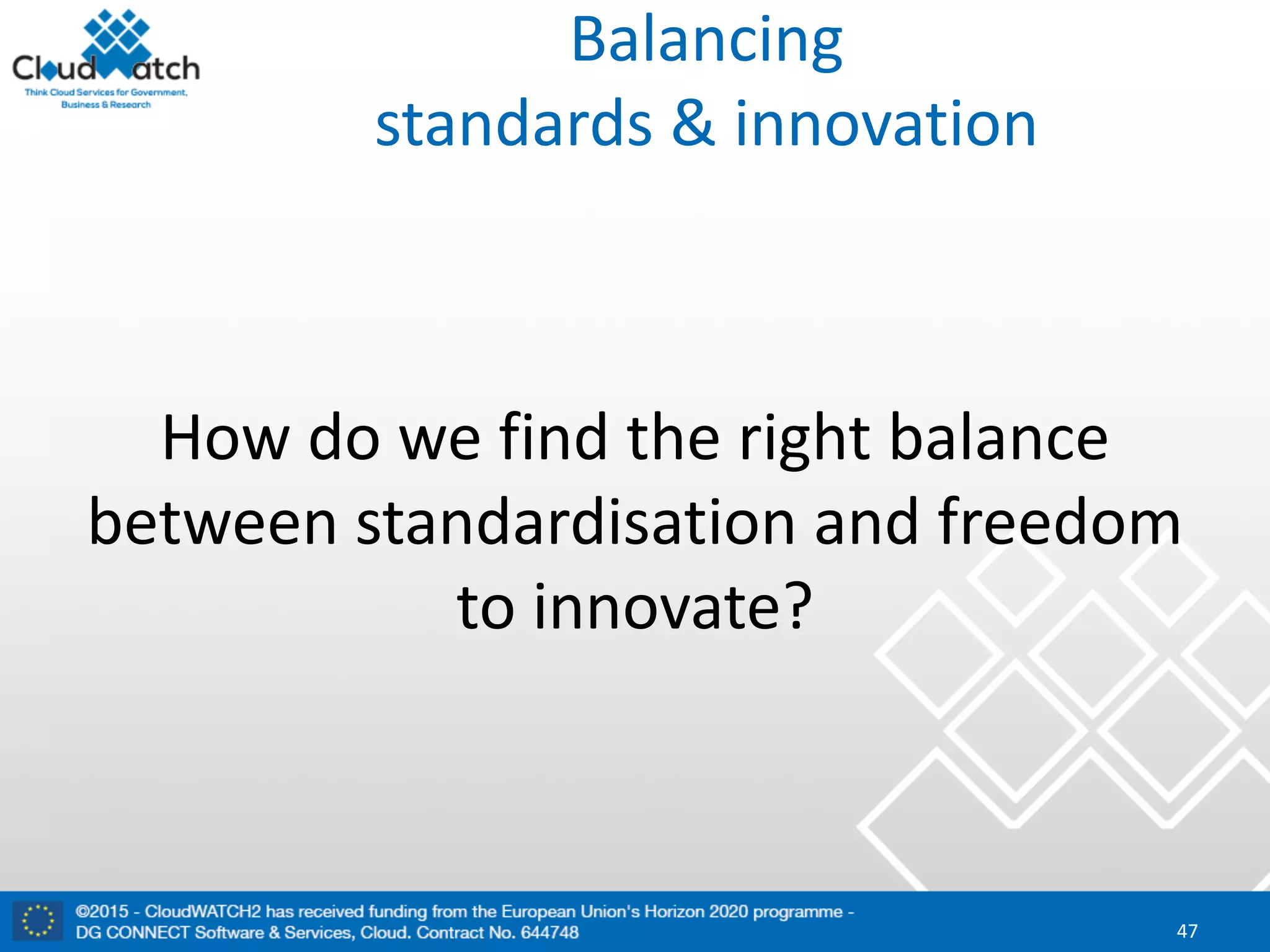 CloudWatch
Think Cloud Services for Government, Business & Research

Balancing standards & innovation

How do we find the right balance between standardisation and freedom to innovate?

©2015 - CloudWATCH2 has received funding from the European Union's Horizon 2020 programme - DG CONNECT Software & Services, Cloud. Contract No. 644748

47